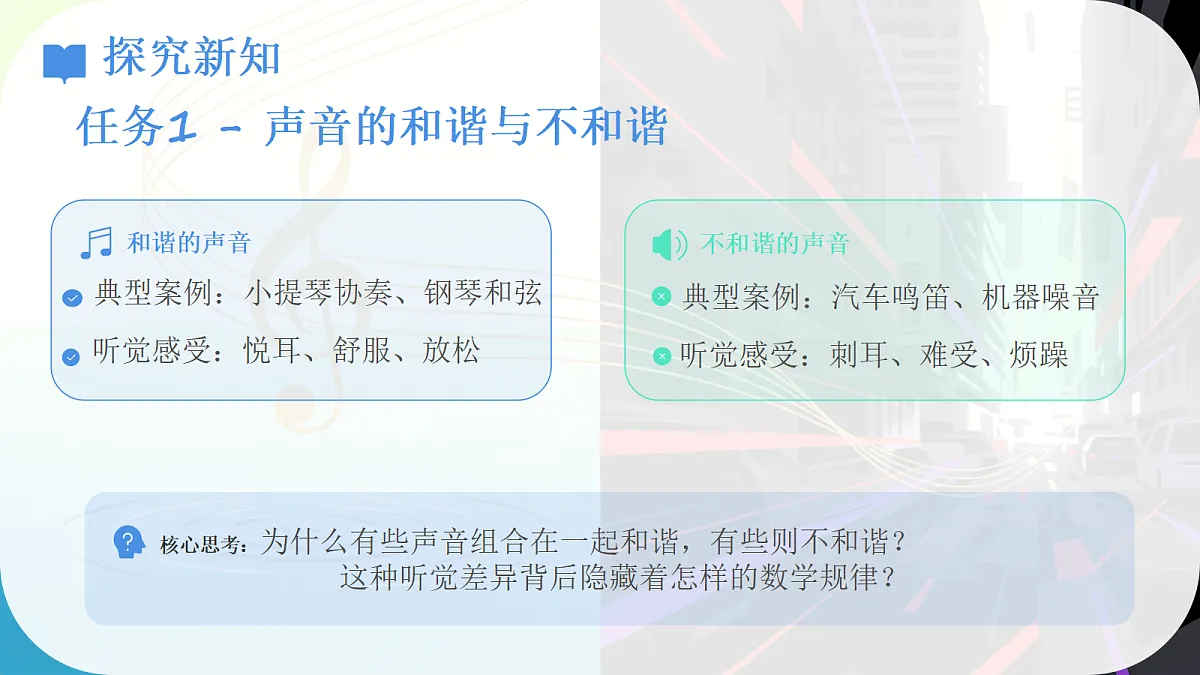 探究新知

任务1 - 声音的和谐与不和谐

和谐的声音

典型案例：小提琴协奏、钢琴和弦

听觉感受：悦耳、舒服、放松

不和谐的声音

典型案例：汽车鸣笛、机器噪音

听觉感受：刺耳、难受、烦躁

核心思考：为什么有些声音组合在一起和谐，有些则不和谐？
这种听觉差异背后隐藏着怎样的数学规律？